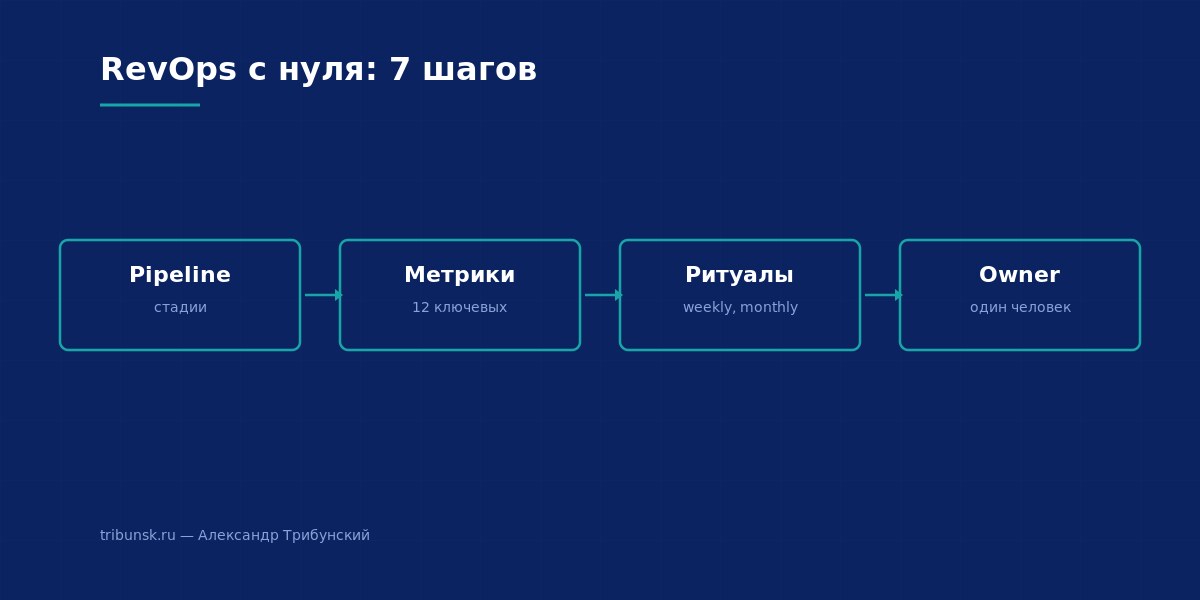 RevOps с нуля: 7 шагов

Pipeline
стадии

Метрики
12 ключевых

Ритуалы
weekly, monthly

Owner
один человек

tribunsk.ru — Александр Трибунский